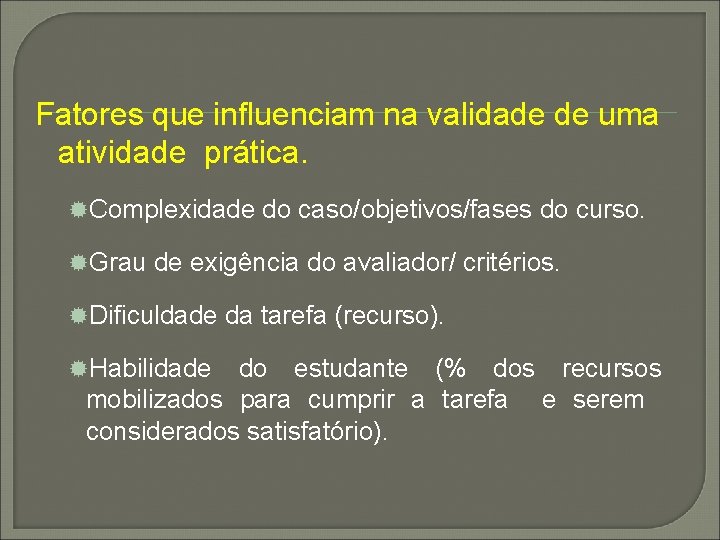 Fatores que influenciam na validade de uma atividade prática.

Complexidade do caso/objetivos/fases do curso.

Grau de exigência do avaliador/ critérios.

Dificuldade da tarefa (recurso).

Habilidade do estudante (% dos recursos mobilizados para cumprir a tarefa e serem considerados satisfatório).